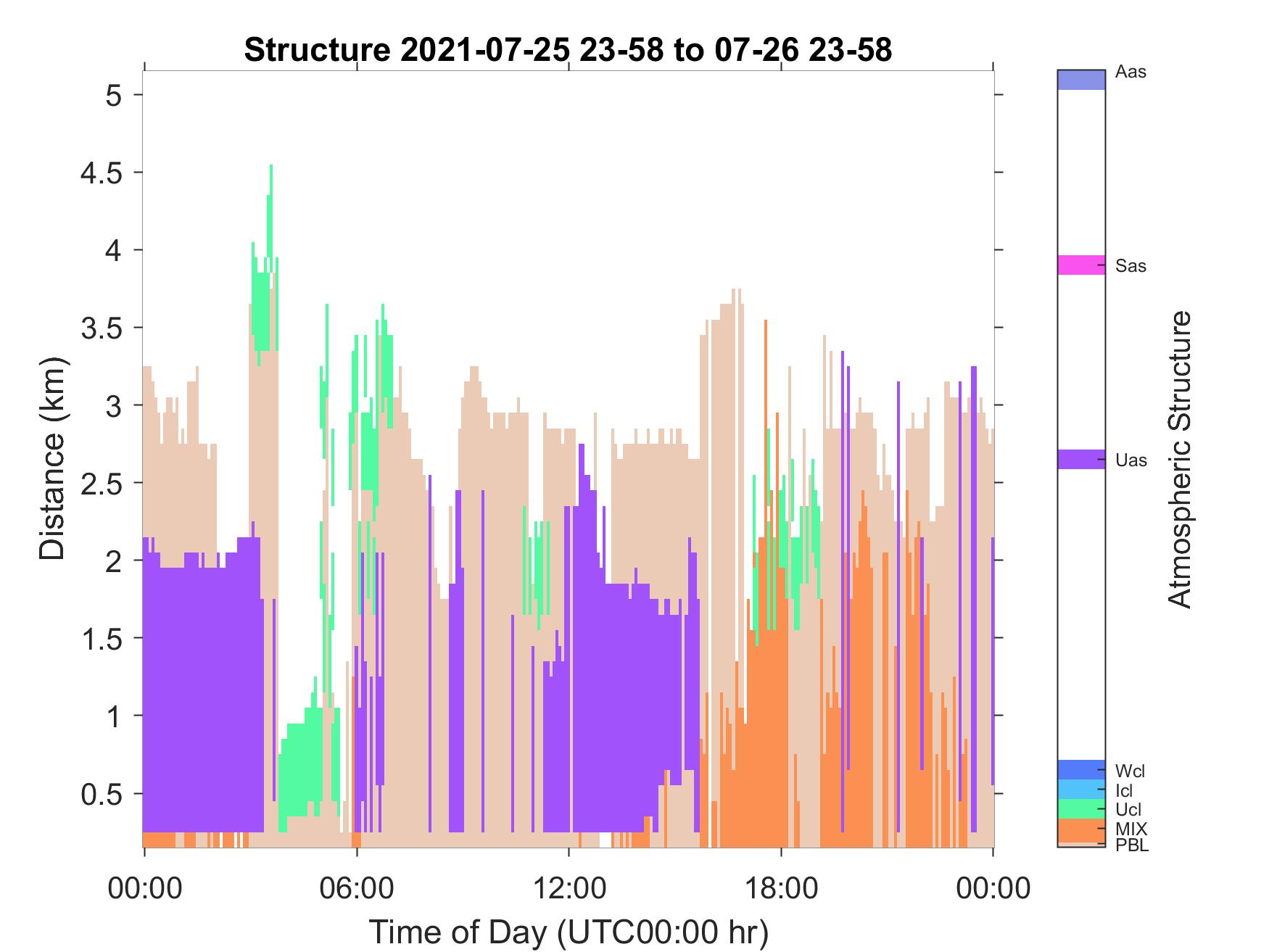 Structure 2021-07-25 23-58 to 07-26 23-58

Distance (km)

5
4.5
4
3.5
3
2.5
2
1.5
1
0.5

00:00
06:00
12:00
18:00
00:00

Time of Day (UTC00:00 hr)

Aas
Sas
Uas
Wcl
Icl
Ucl
MIX
PBL

Atmospheric Structure